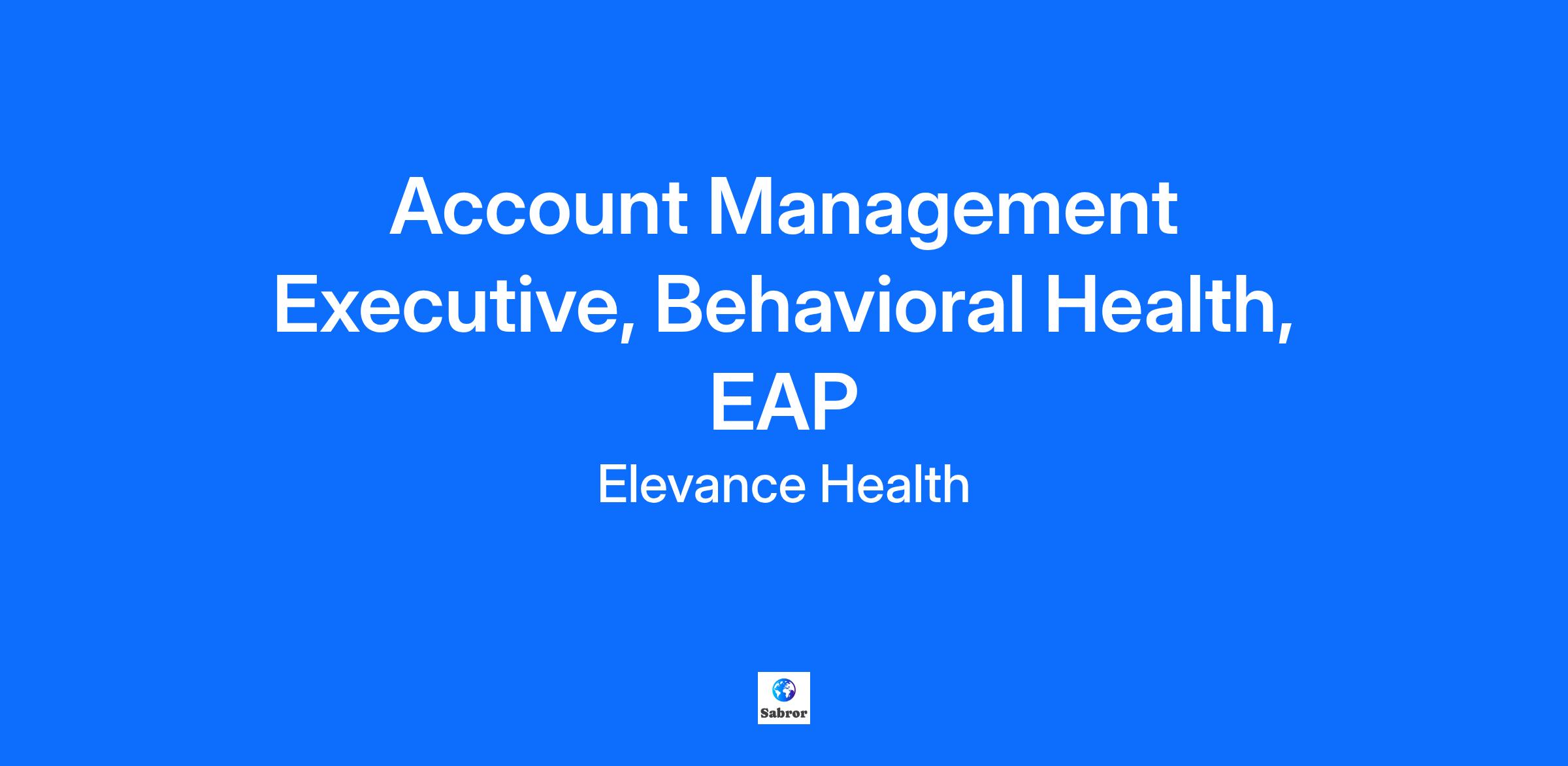 Account Management Executive, Behavioral Health, EAP

Elevance Health

Sabror